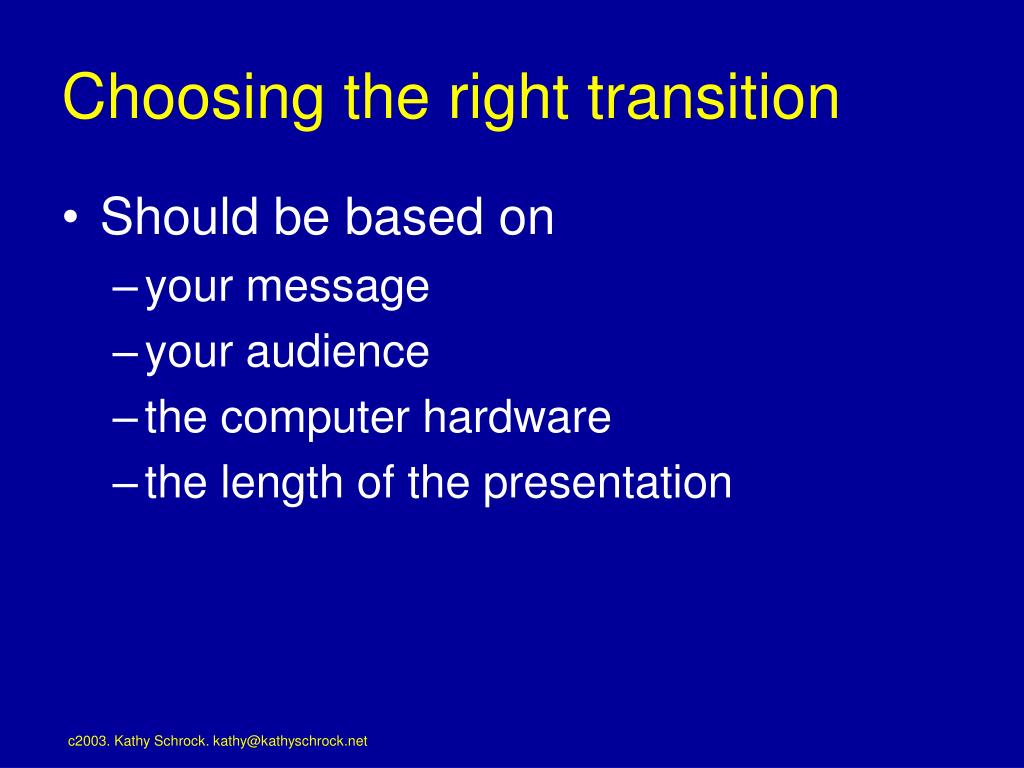 Choosing the right transition

• Should be based on
– your message
– your audience
– the computer hardware
– the length of the presentation

c2003. Kathy Schrock. kathy@kathyschrock.net